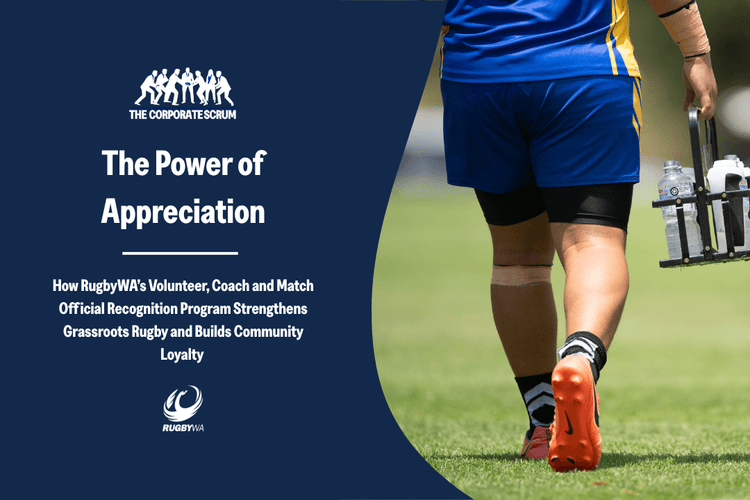 THE CORPORATE SCRUM

The Power of Appreciation

How RugbyWA's Volunteer, Coach and Match Official Recognition Program Strengthens Grassroots Rugby and Builds Community Loyalty

RUGBYWA